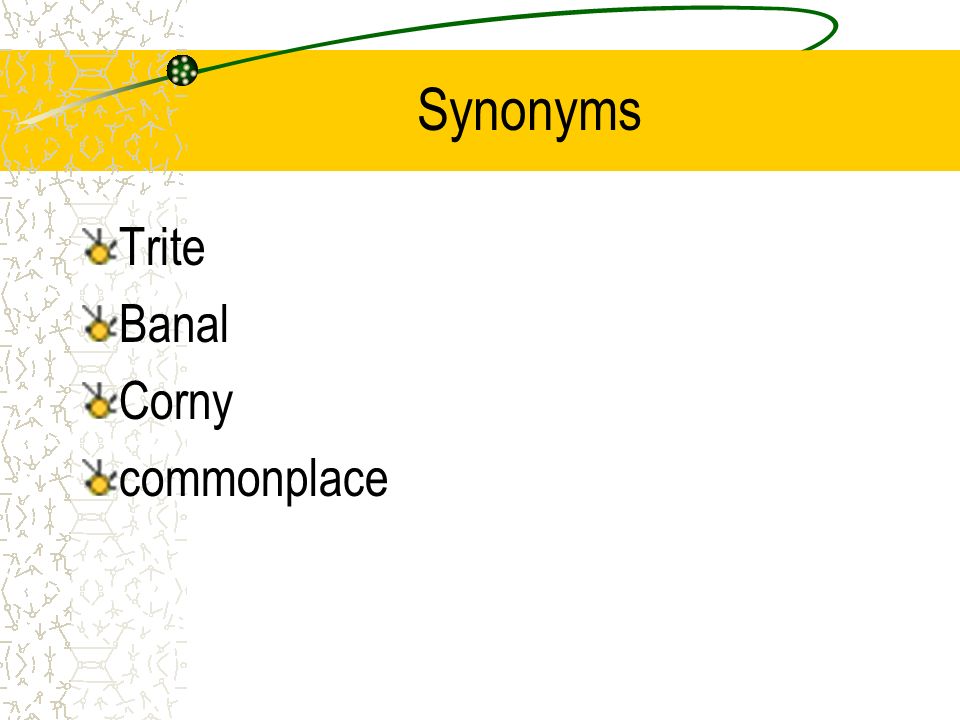 Synonyms

Trite
Banal
Corny
commonplace